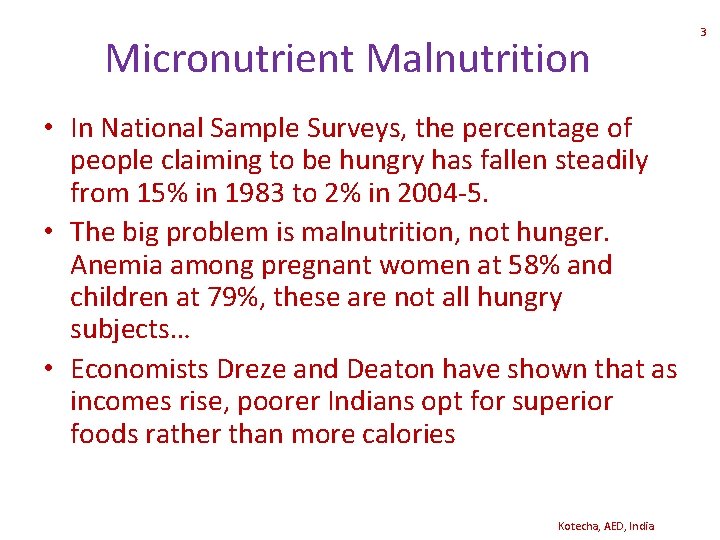 3

Micronutrient Malnutrition

• In National Sample Surveys, the percentage of people claiming to be hungry has fallen steadily from 15% in 1983 to 2% in 2004-5.

• The big problem is malnutrition, not hunger. Anemia among pregnant women at 58% and children at 79%, these are not all hungry subjects…

• Economists Dreze and Deaton have shown that as incomes rise, poorer Indians opt for superior foods rather than more calories

Kotecha, AED, India